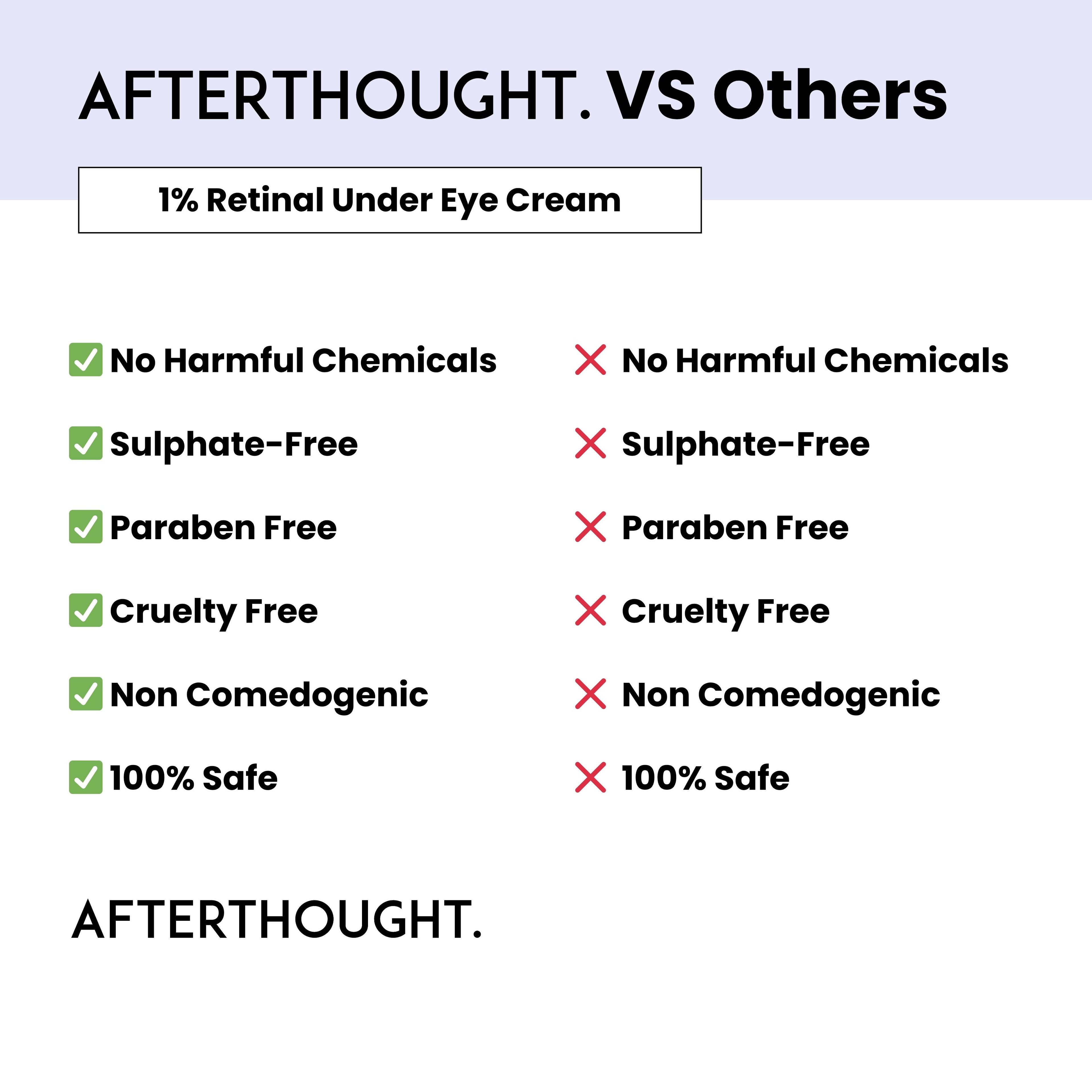 AFTERTHOUGHT. VS Others

1% Retinal Under Eye Cream

✅ No Harmful Chemicals
✅ Sulphate-Free
✅ Paraben Free
✅ Cruelty Free
✅ Non Comedogenic
✅ 100% Safe

❌ No Harmful Chemicals
❌ Sulphate-Free
❌ Paraben Free
❌ Cruelty Free
❌ Non Comedogenic
❌ 100% Safe

AFTERTHOUGHT.